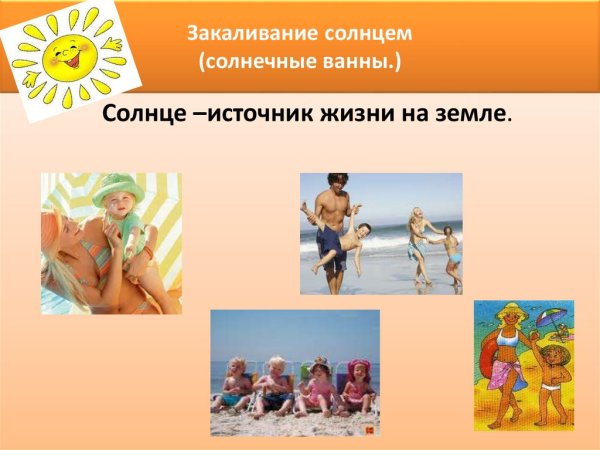 Закаливание солнцем
(солнечные ванны.)

Солнце –источник жизни на земле.